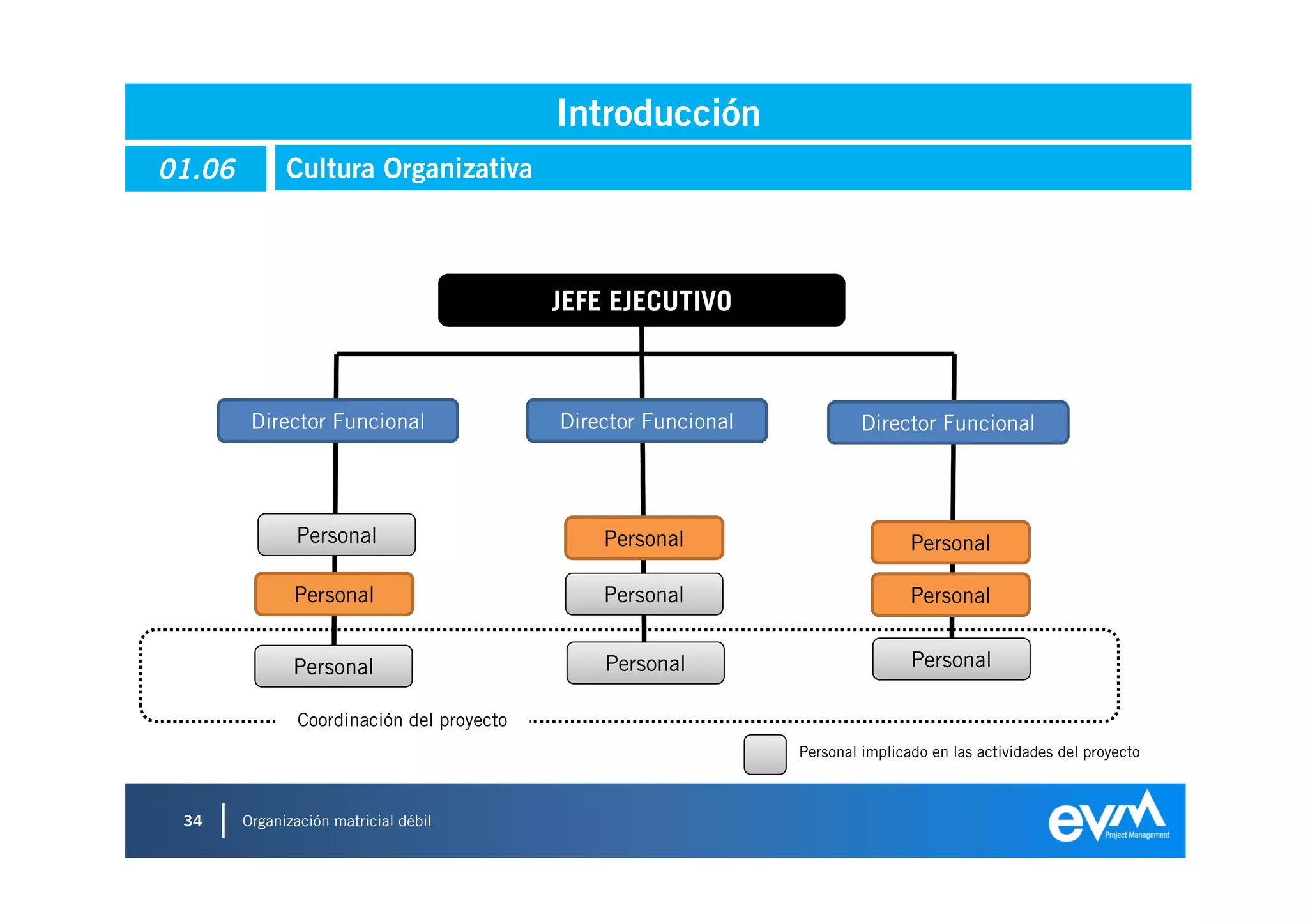 Introducción

01.06 Cultura Organizativa

JEFE EJECUTIVO

Director Funcional

Director Funcional

Director Funcional

Personal

Personal

Personal

Personal

Personal

Personal

Personal

Personal

Personal

Coordinación del proyecto

Personal implicado en las actividades del proyecto

34 Organización matricial débil

evm Project Management